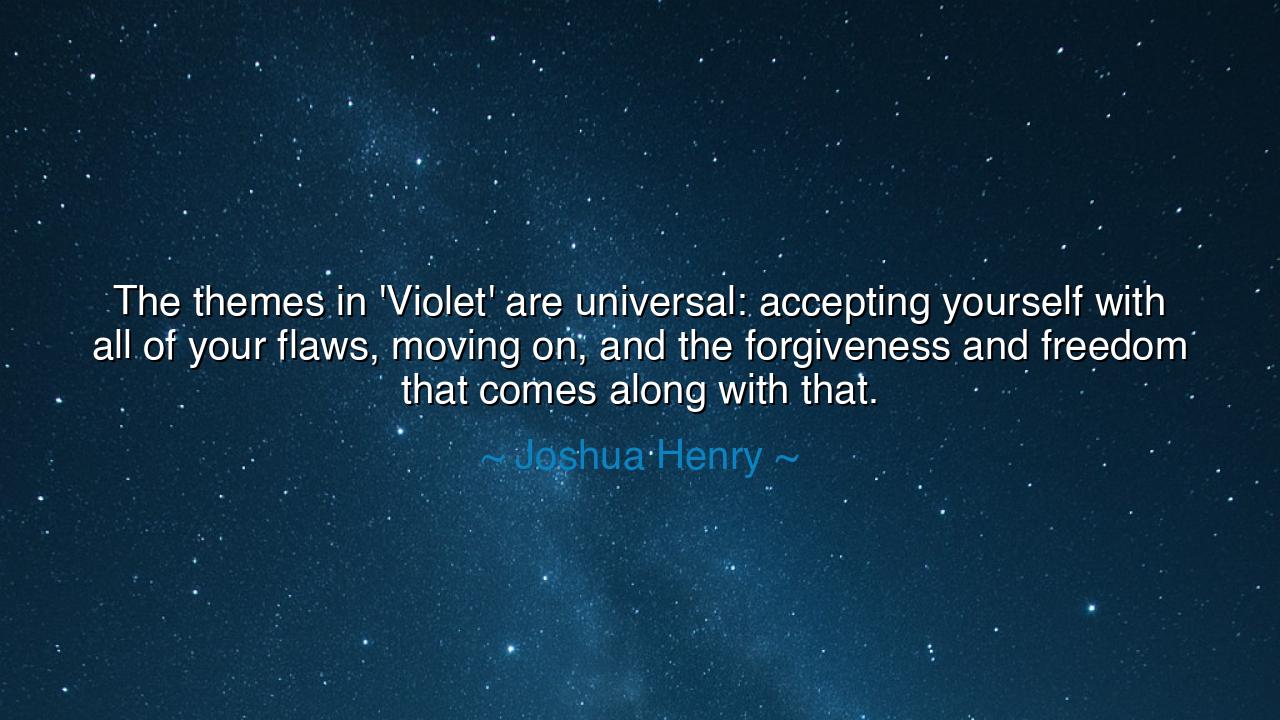 The themes in 'Violet' are universal: accepting yourself with all of your flaws, moving on, and the forgiveness and freedom that comes along with that.

~ Joshua Henry ~